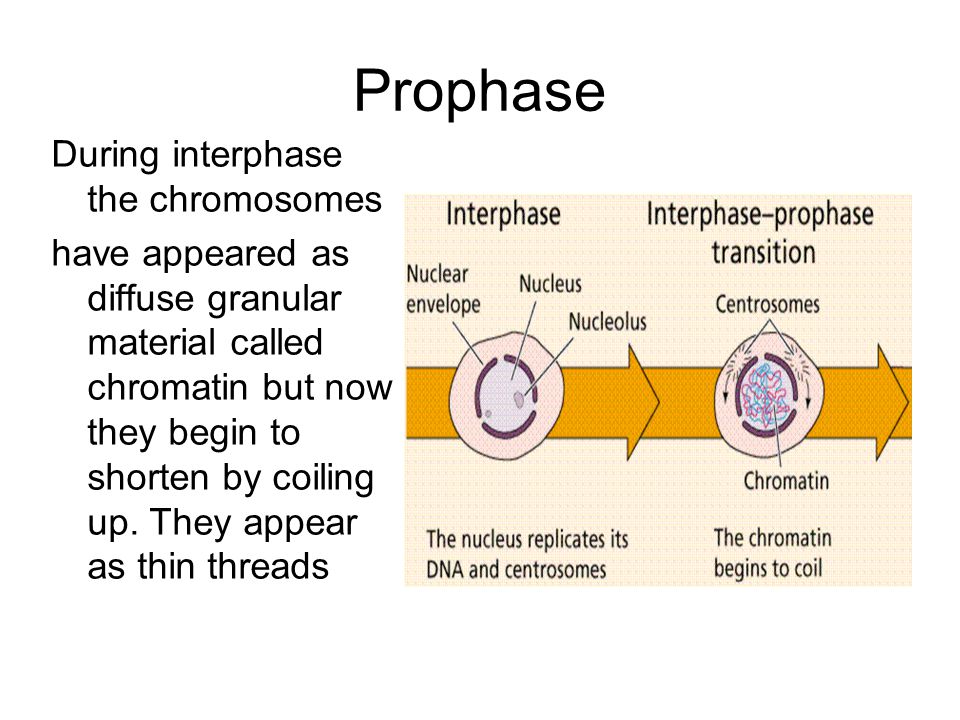 Prophase

During interphase the chromosomes

have appeared as diffuse granular material called chromatin but now they begin to shorten by coiling up. They appear as thin threads

Interphase

Nuclear envelope

Nucleus

Nucleolus

The nucleus replicates its DNA and centrosomes

Interphase–prophase transition

Centrosomes

Chromatin

The chromatin begins to coil